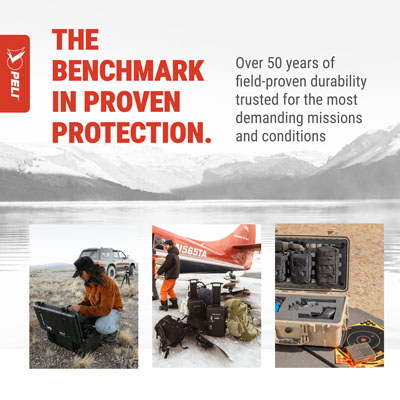 PELI

THE BENCHMARK IN PROVEN PROTECTION.

Over 50 years of field-proven durability trusted for the most demanding missions and conditions

N565TA